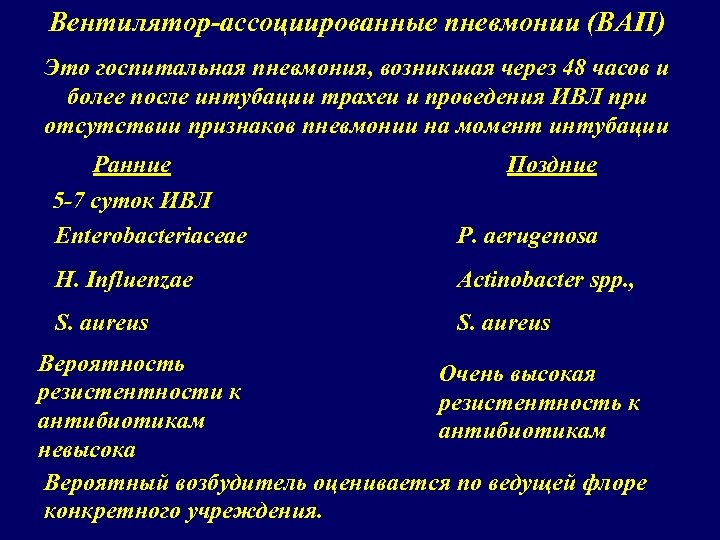 Вентилятор-ассоциированные пневмонии (ВАП)

Это госпитальная пневмония, возникшая через 48 часов и более после интубации трахеи и проведения ИВЛ при отсутствии признаков пневмонии на момент интубации

Ранние

5-7 суток ИВЛ

Enterobacteriaceae

H. Influenzae

S. aureus

Вероятность резистентности к антибиотикам невысока

Поздние

P. aerugenosa

Actinobacter spp.,

S. aureus

Очень высокая резистентность к антибиотикам

Вероятный возбудитель оценивается по ведущей флоре конкретного учреждения.